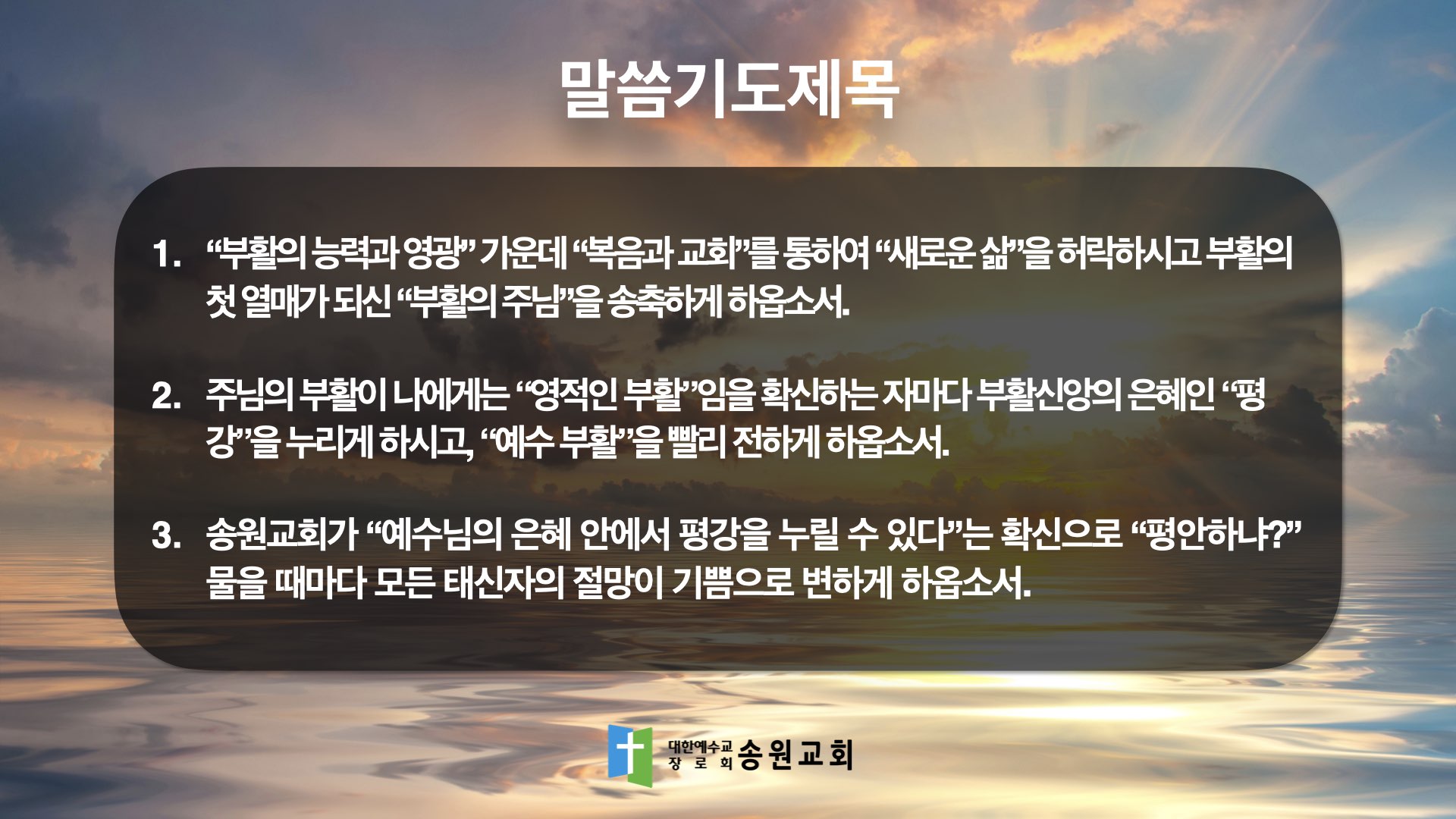 말씀기도제목

1. “부활의 능력과 영광” 가운데 “복음과 교회”를 통하여 “새로운 삶”을 허락하시고 부활의 첫 열매가 되신 “부활의 주님”을 송축하게 하옵소서.

2. 주님의 부활이 나에게는 “영적인 부활”임을 확신하는 자마다 부활신앙의 은혜인 “평강”을 누리게 하시고, “예수 부활”을 빨리 전하게 하옵소서.

3. 송원교회가 “예수님의 은혜 안에서 평강을 누릴 수 있다”는 확신으로 “평안하냐?” 물을 때마다 모든 태신자의 절망이 기쁨으로 변하게 하옵소서.

대한예수교 장로회 송원교회